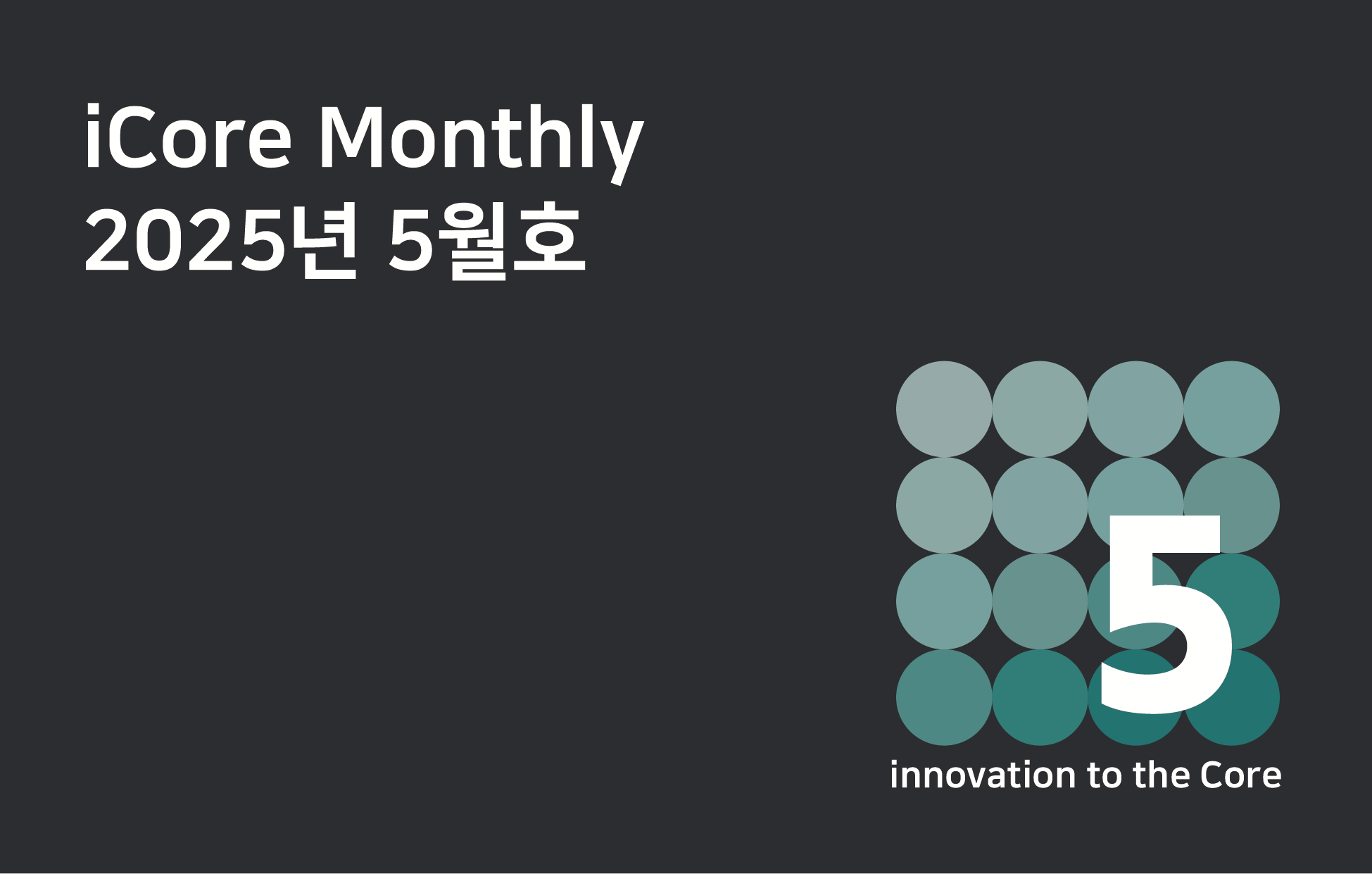 iCore Monthly
2025년 5월호

5

innovation to the Core